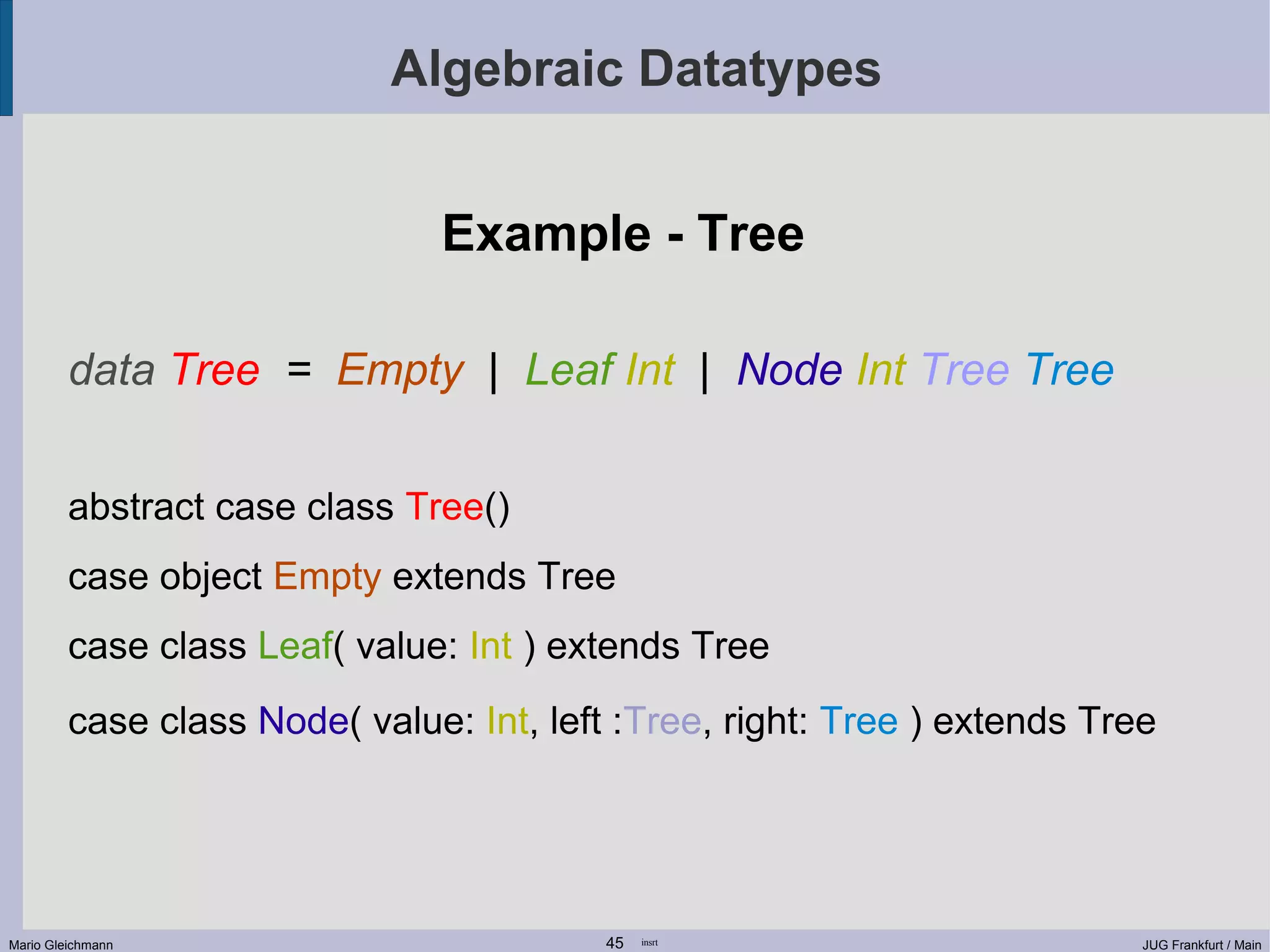 Algebraic Datatypes

Example - Tree

data Tree = Empty | Leaf Int | Node Int Tree Tree

abstract case class Tree()

case object Empty extends Tree

case class Leaf( value: Int ) extends Tree

case class Node( value: Int, left :Tree, right: Tree ) extends Tree

Mario Gleichmann

45 insrt

JUG Frankfurt / Main